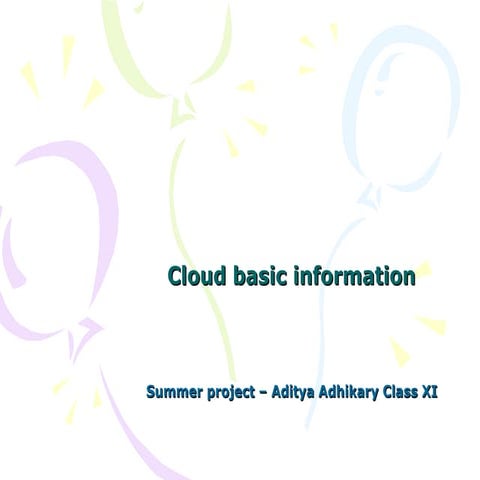 Cloud basic information

Summer project – Aditya Adhikary Class XI